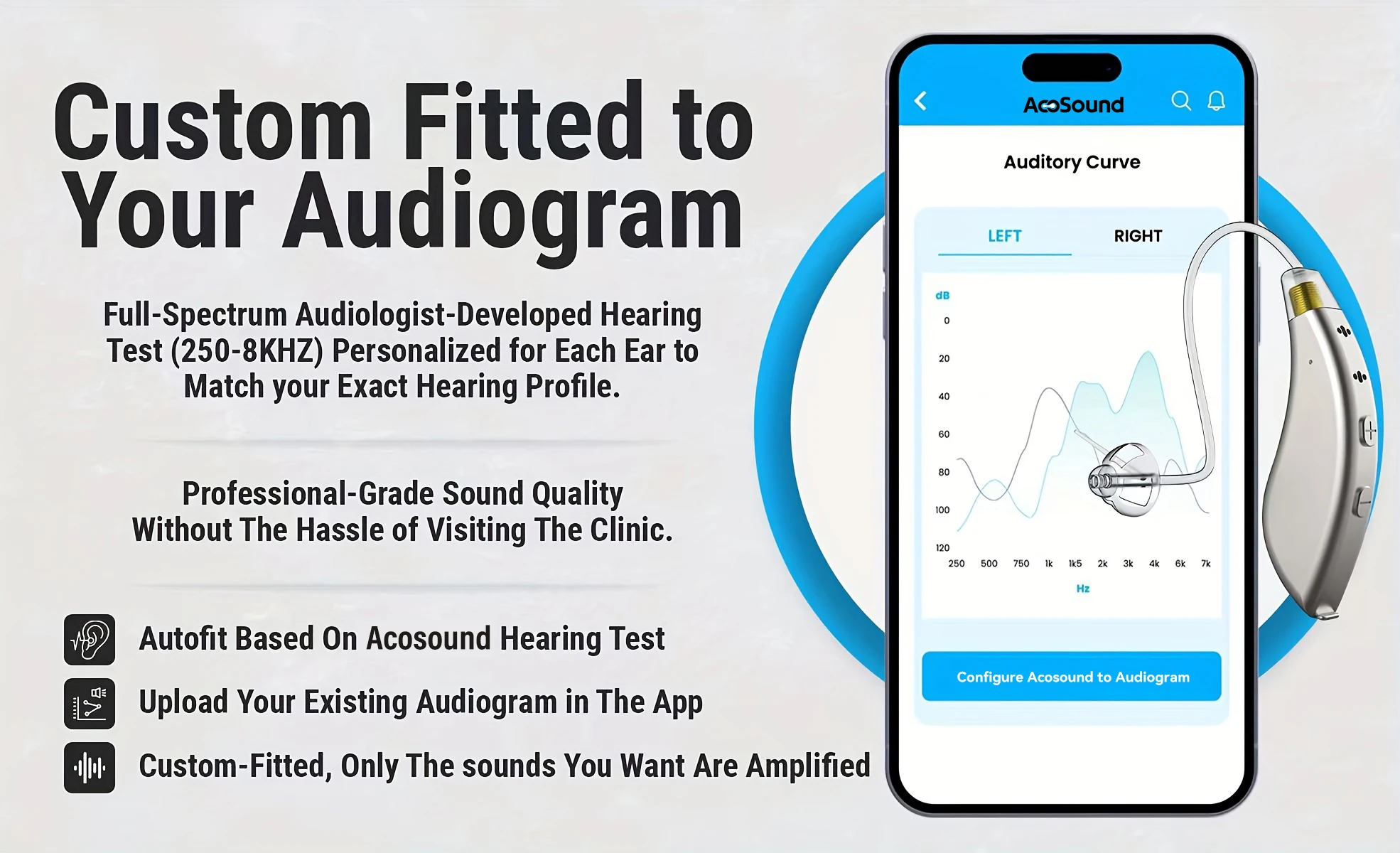 Custom Fitted to Your Audiogram

Full-Spectrum Audiologist-Developed Hearing Test (250-8KHZ) Personalized for Each Ear to Match your Exact Hearing Profile.

Professional-Grade Sound Quality Without The Hassle of Visiting The Clinic.

Autofit Based On Acosound Hearing Test

Upload Your Existing Audiogram in The App

Custom-Fitted, Only The sounds You Want Are Amplified

AcoSound

Auditory Curve

LEFT

RIGHT

dB

0

20

40

60

80

100

120

250 500 750 1k 1k5 2k 3k 4k 6k 7k

Hz

Configure Acosound to Audiogram